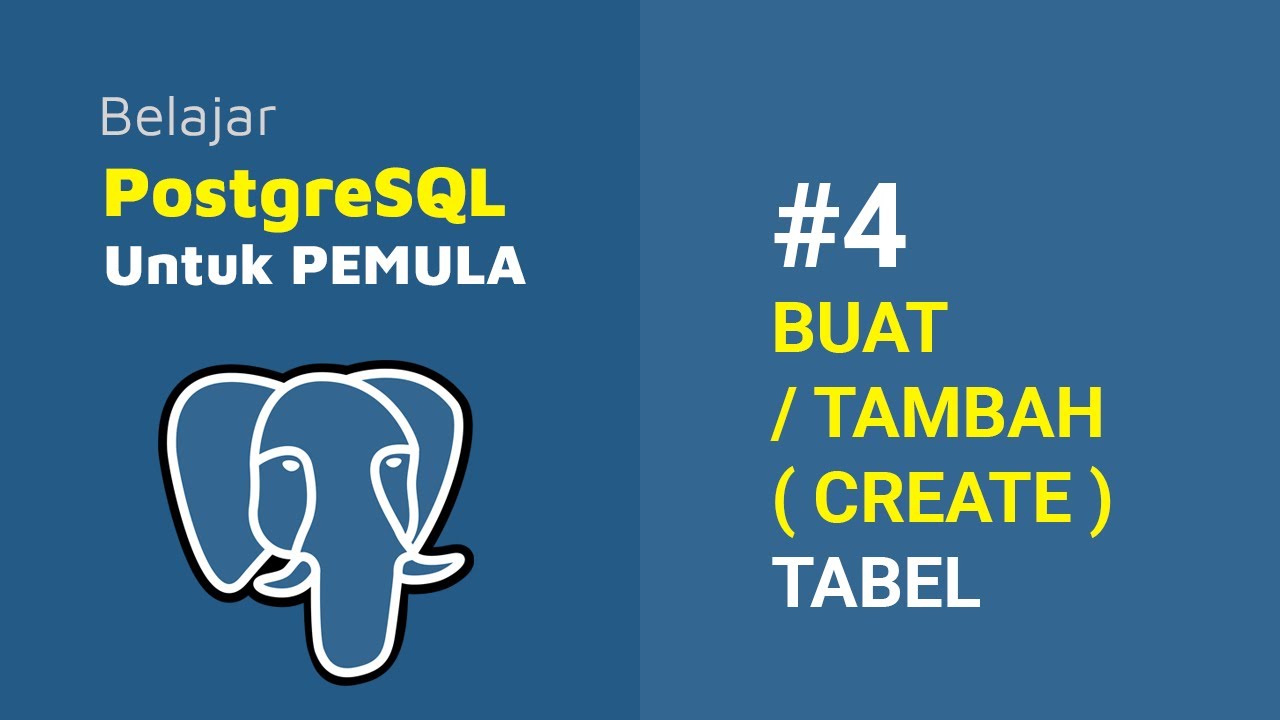 Belajar
PostgreSQL
Untuk PEMULA

#4
BUAT
/ TAMBAH
( CREATE )
TABEL